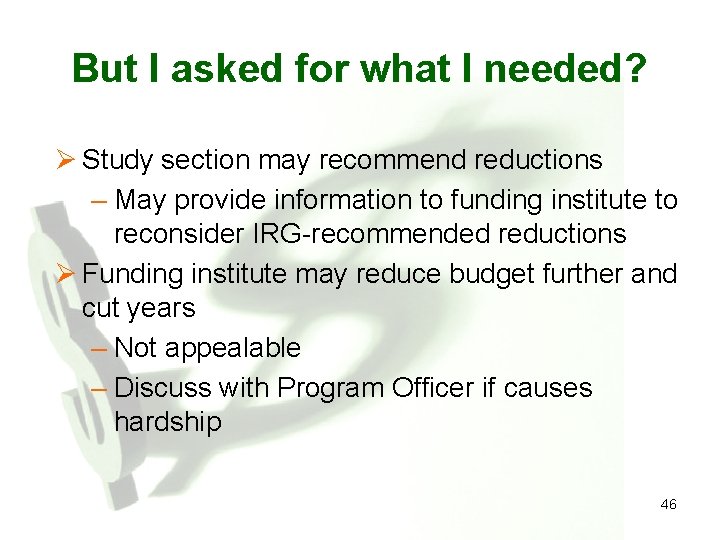 But I asked for what I needed?

➢ Study section may recommend reductions

– May provide information to funding institute to reconsider IRG-recommended reductions

➢ Funding institute may reduce budget further and cut years

– Not appealable

– Discuss with Program Officer if causes hardship

46